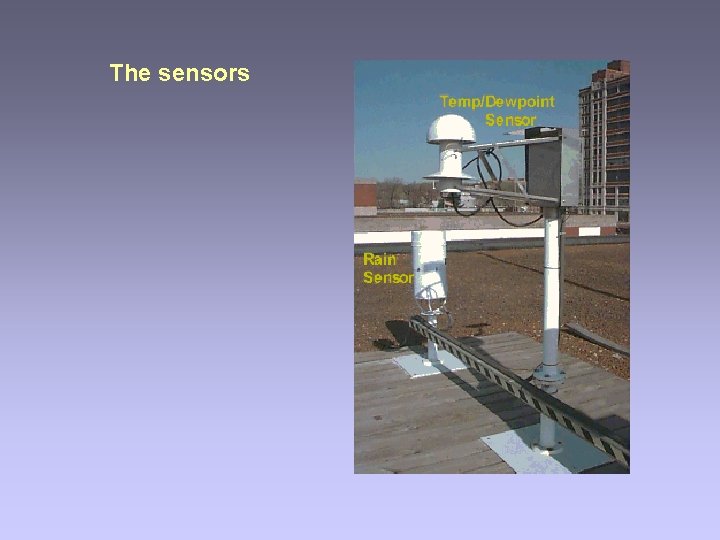 The sensors

Temp/Dewpoint Sensor

Rain Sensor